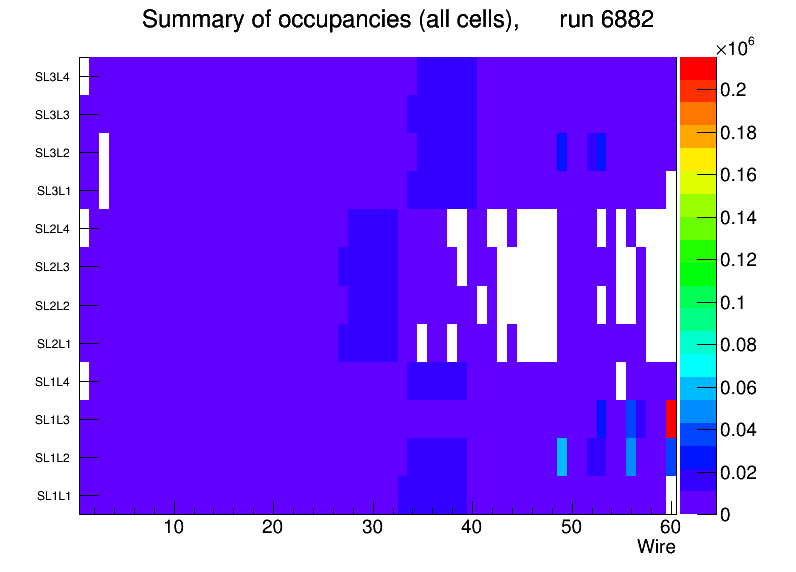 Summary of occupancies (all cells), run 6882

SL3L4
SL3L3
SL3L2
SL3L1
SL2L4
SL2L3
SL2L2
SL2L1
SL1L4
SL1L3
SL1L2
SL1L1

10 20 30 40 50 60
Wire

$\times10^{6}$
0.2
0.18
0.16
0.14
0.12
0.1
0.08
0.06
0.04
0.02
0